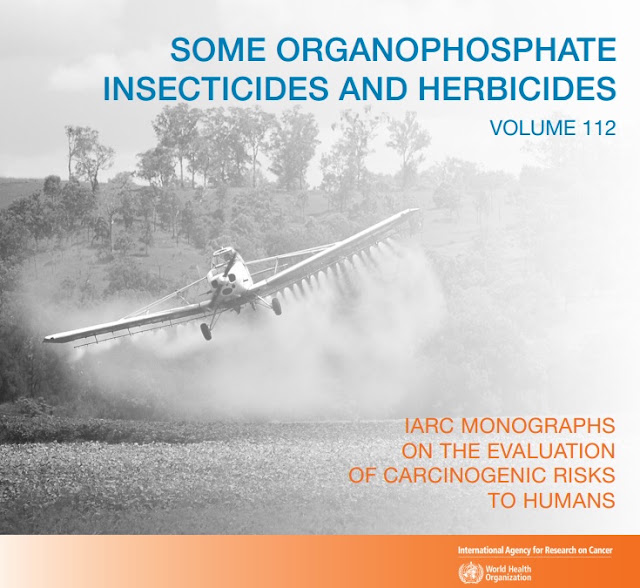 SOME ORGANOPHOSPHATE INSECTICIDES AND HERBICIDES

VOLUME 112

IARC MONOGRAPHS ON THE EVALUATION OF CARCINOGENIC RISKS TO HUMANS

International Agency for Research on Cancer

World Health Organization